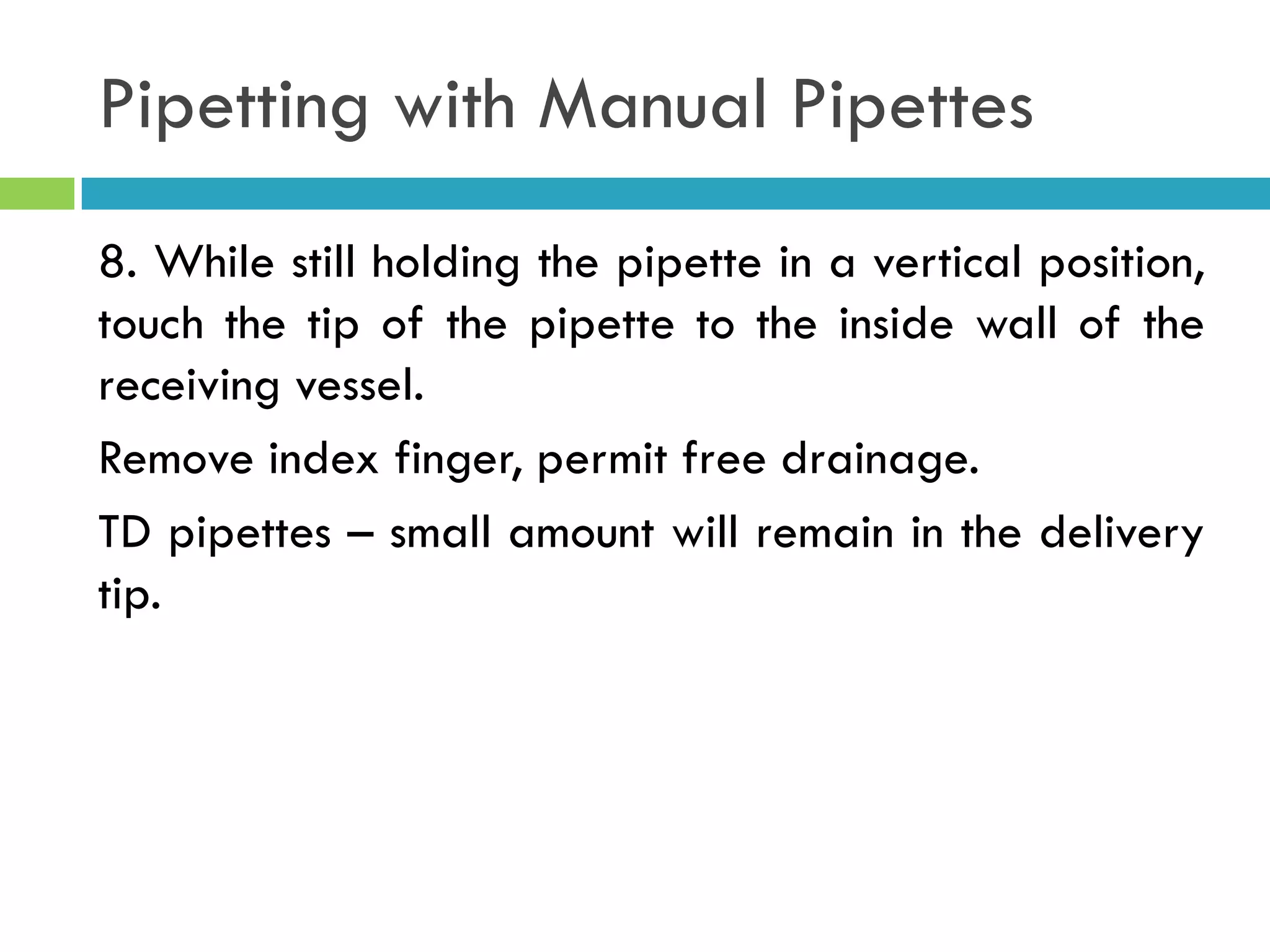 Pipetting with Manual Pipettes

8. While still holding the pipette in a vertical position, touch the tip of the pipette to the inside wall of the receiving vessel.

Remove index finger, permit free drainage.

TD pipettes – small amount will remain in the delivery tip.